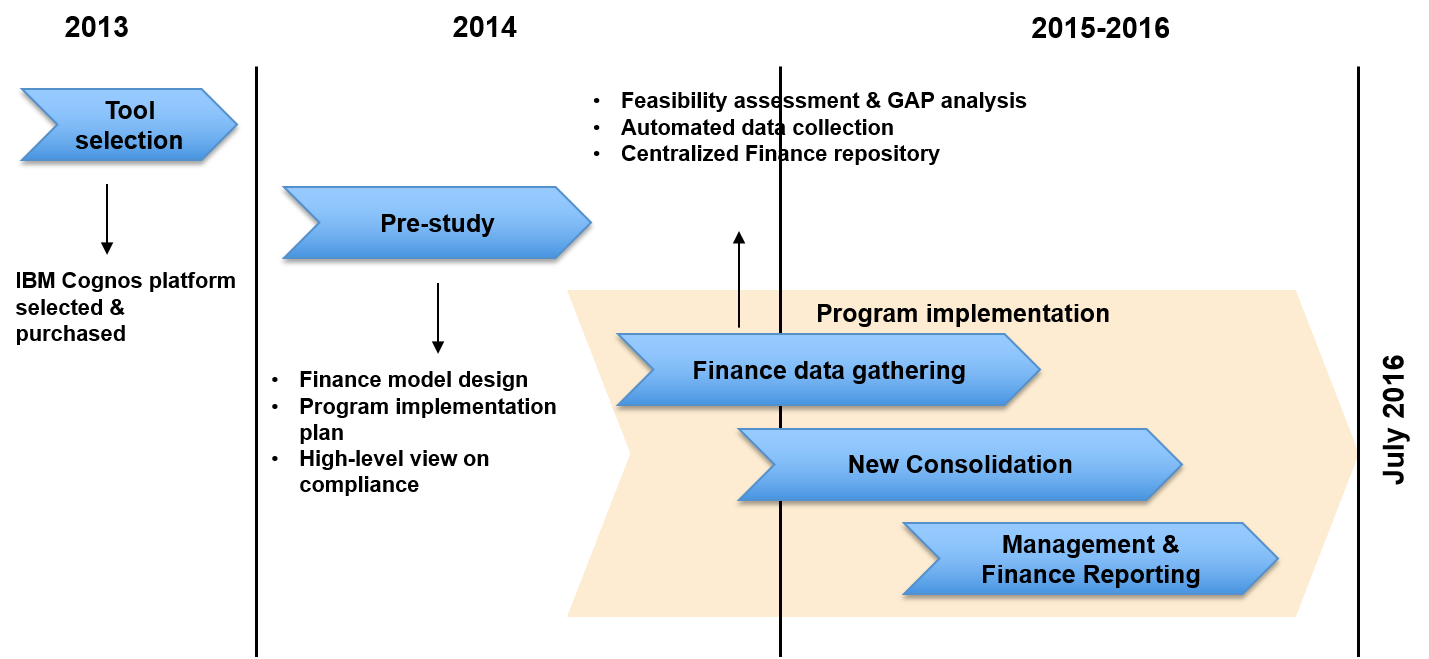 2013

2014

2015-2016

Tool selection

IBM Cognos platform selected & purchased

Pre-study

• Finance model design
• Program implementation plan
• High-level view on compliance

• Feasibility assessment & GAP analysis
• Automated data collection
• Centralized Finance repository

Program implementation

Finance data gathering

New Consolidation

Management & Finance Reporting

July 2016